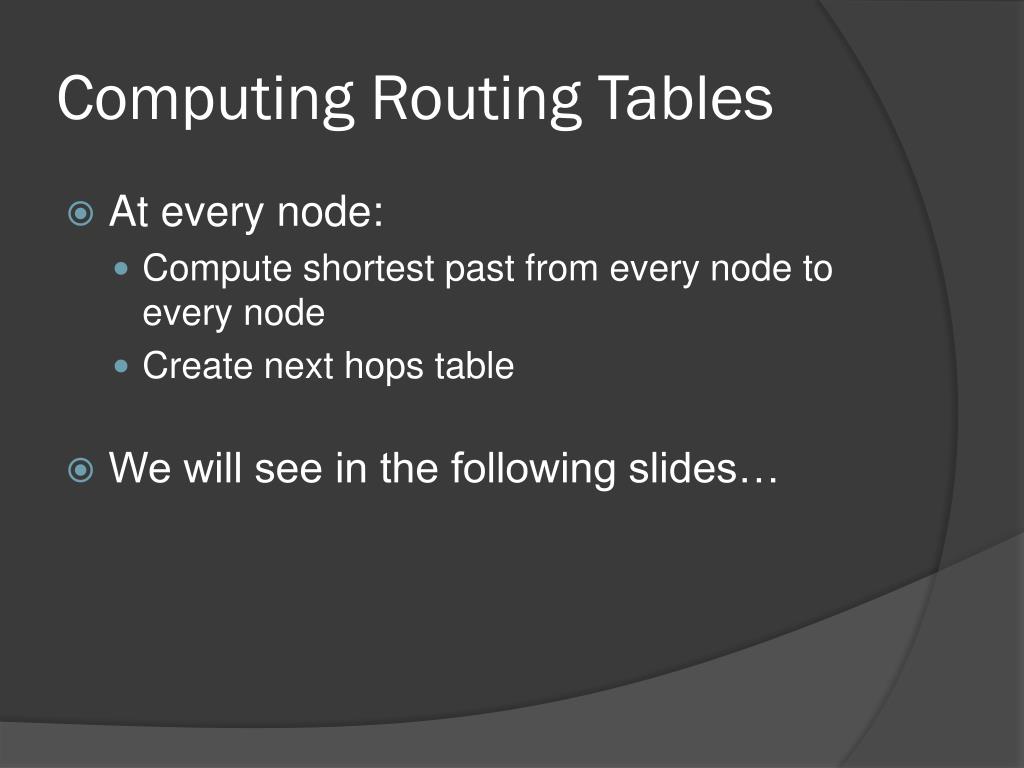 Computing Routing Tables

At every node:
Compute shortest past from every node to every node
Create next hops table

We will see in the following slides…